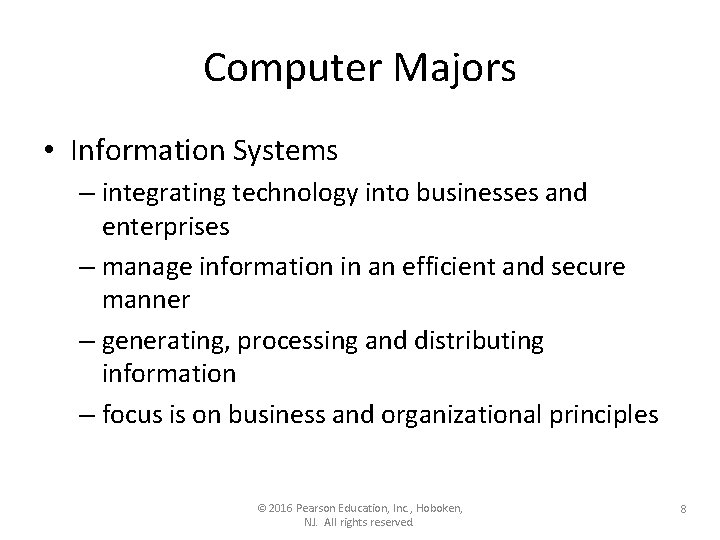 Computer Majors

• Information Systems
– integrating technology into businesses and enterprises
– manage information in an efficient and secure manner
– generating, processing and distributing information
– focus is on business and organizational principles

© 2016 Pearson Education, Inc., Hoboken, NJ. All rights reserved

8